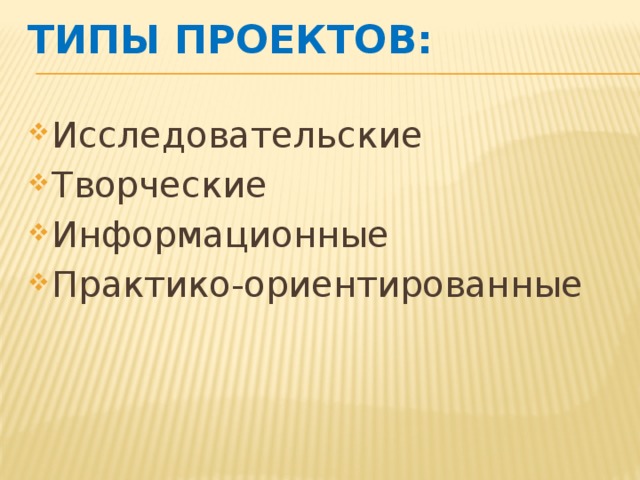 ТИПЫ ПРОЕКТОВ:

Исследовательские
Творческие
Информационные
Практико-ориентированные